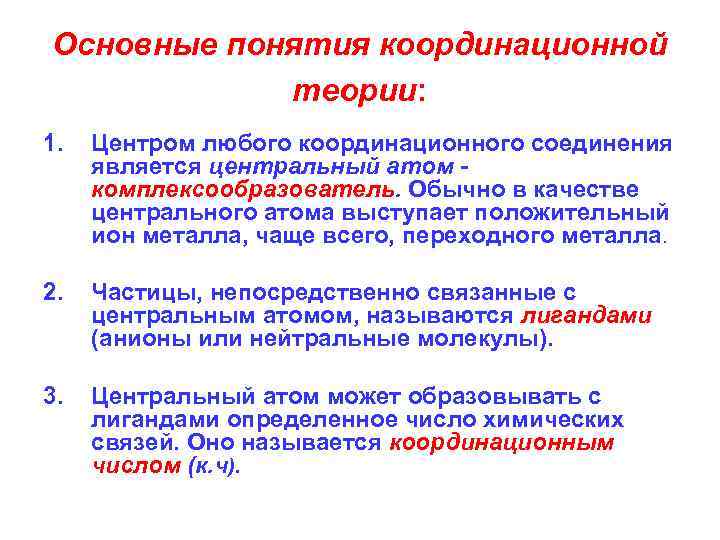 Основные понятия координационной теории:

1. Центром любого координационного соединения является центральный атом - комплексообразователь. Обычно в качестве центрального атома выступает положительный ион металла, чаще всего, переходного металла.

2. Частицы, непосредственно связанные с центральным атомом, называются лигандами (анионы или нейтральные молекулы).

3. Центральный атом может образовывать с лигандами определенное число химических связей. Оно называется координационным числом (к.ч).